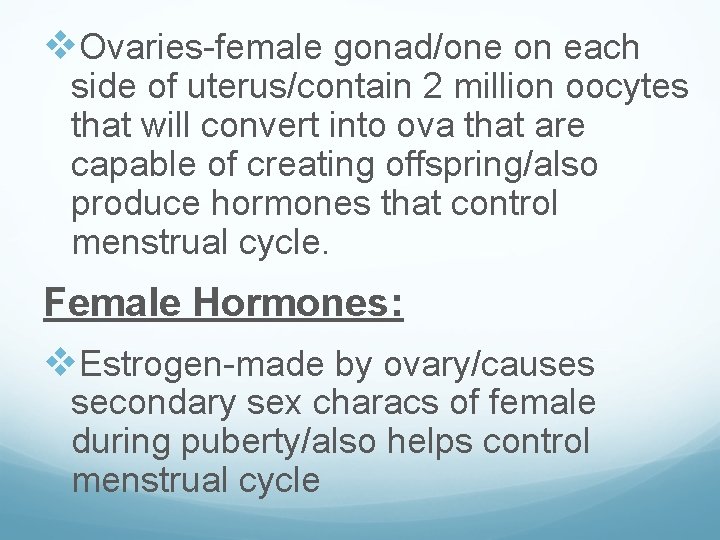 ❖Ovaries-female gonad/one on each side of uterus/contain 2 million oocytes that will convert into ova that are capable of creating offspring/also produce hormones that control menstrual cycle.

Female Hormones:

❖Estrogen-made by ovary/causes secondary sex characs of female during puberty/also helps control menstrual cycle